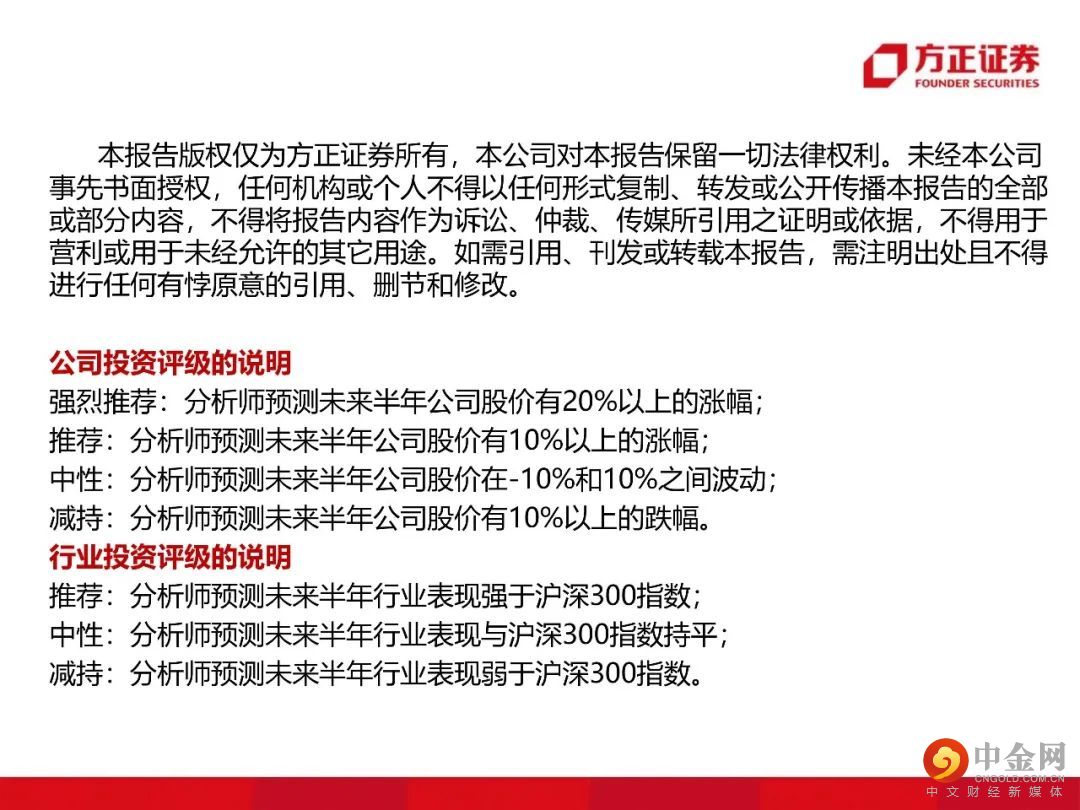 方正证券
FOUNDER SECURITIES

本报告版权仅为方正证券所有，本公司对本报告保留一切法律权利。未经本公司事先书面授权，任何机构或个人不得以任何形式复制、转发或公开传播本报告的全部或部分内容，不得将报告内容作为诉讼、仲裁、传媒所引用之证明或依据，不得用于营利或用于未经允许的其它用途。如需引用、刊发或转载本报告，需注明出处且不得进行任何有悖原意的引用、删节和修改。

公司投资评级的说明
强烈推荐：分析师预测未来半年公司股价有20%以上的涨幅；
推荐：分析师预测未来半年公司股价有10%以上的涨幅；
中性：分析师预测未来半年公司股价在-10%和10%之间波动；
减持：分析师预测未来半年公司股价有10%以上的跌幅。
行业投资评级的说明
推荐：分析师预测未来半年行业表现强于沪深300指数；
中性：分析师预测未来半年行业表现与沪深300指数持平；
减持：分析师预测未来半年行业表现弱于沪深300指数。

中金网
CNGOLD.COM.CN
中文财经新媒体